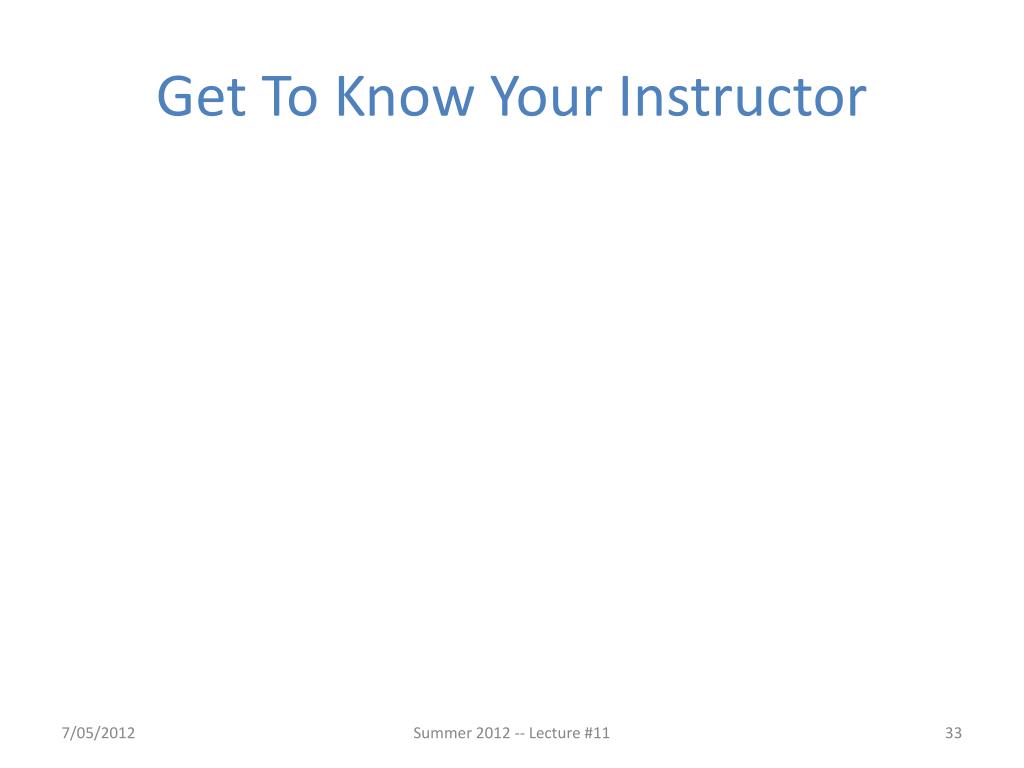 Get To Know Your Instructor

7/05/2012

Summer 2012 -- Lecture #11

33